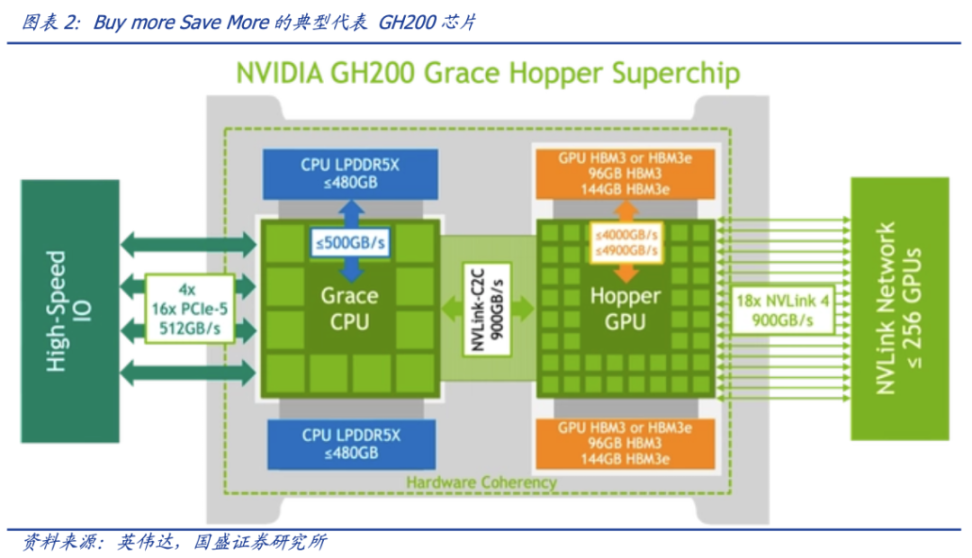 图表 2: Buy more Save More 的典型代表 GH200 芯片

NVIDIA GH200 Grace Hopper Superchip

High-Speed IO

4x
16x PCIe-5
512GB/s

CPU LPDDR5X
≤480GB

≤500GB/s

Grace
CPU

CPU LPDDR5X
≤480GB

NVLink-C2C
900GB/s

GPU HBM3 or HBM3e
96GB HBM3
144GB HBM3e

≤4000GB/s
≤4900GB/s

Hopper
GPU

GPU HBM3 or HBM3e
96GB HBM3
144GB HBM3e

18x NVLink 4
900GB/s

NVLink Network
≤ 256 GPUs

Hardware Coherency

资料来源：英伟达，国盛证券研究所